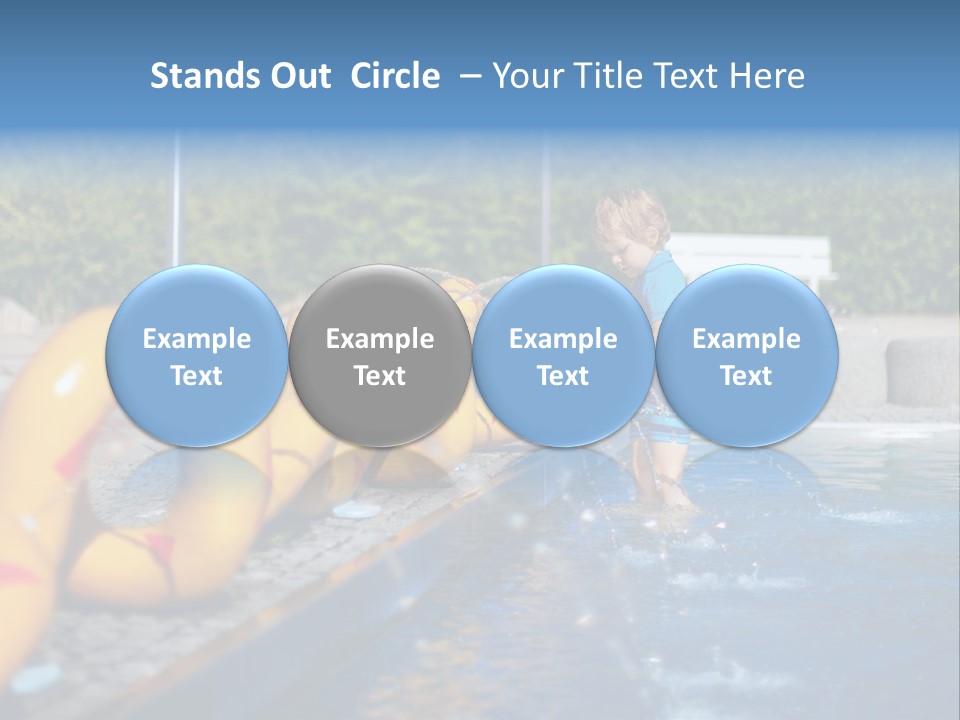 Stands Out Circle – Your Title Text Here

Example Text

Example Text

Example Text

Example Text